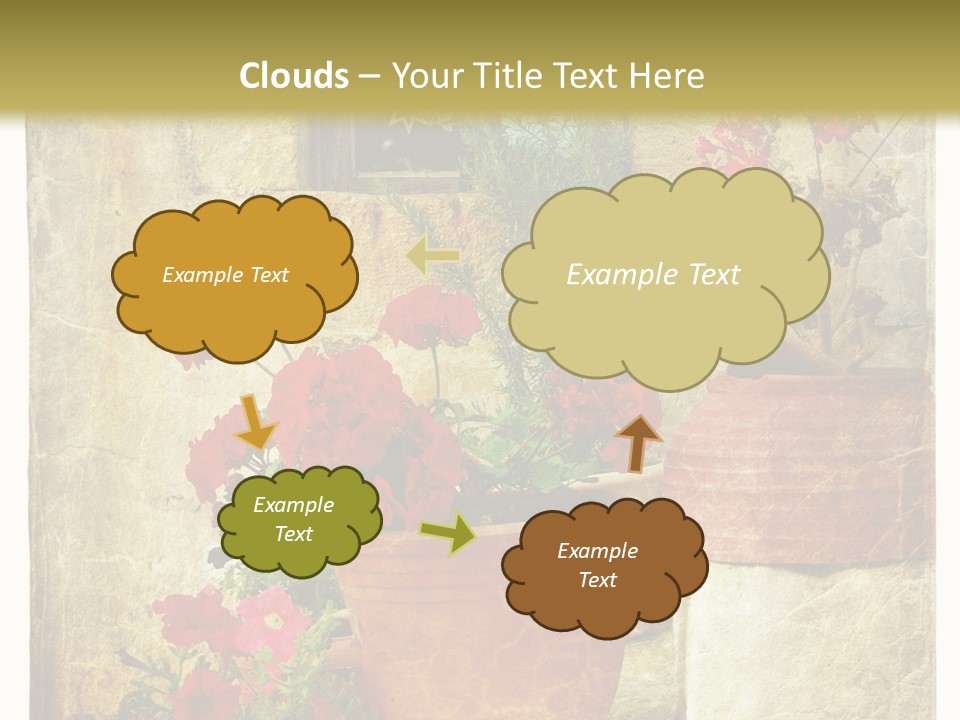 Clouds – Your Title Text Here

Example Text

Example Text

Example Text

Example Text